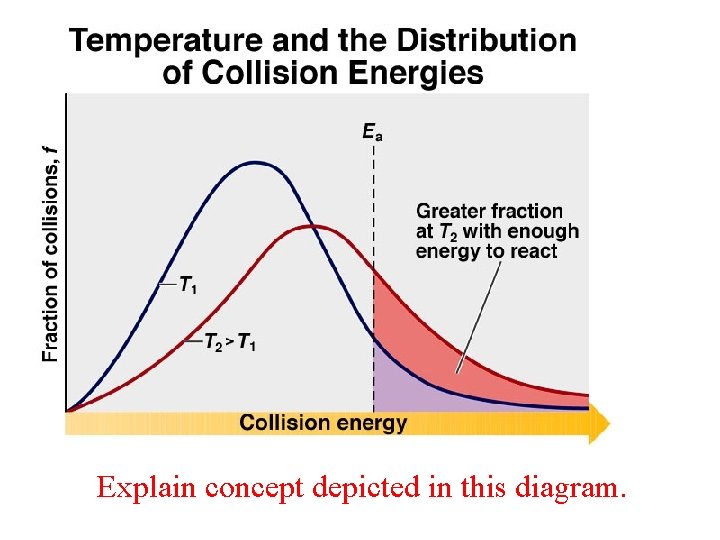 Temperature and the Distribution of Collision Energies

Fraction of collisions, $f$

$E_a$

Greater fraction at $T_2$ with enough energy to react

$T_1$

$T_2 > T_1$

Collision energy

Explain concept depicted in this diagram.